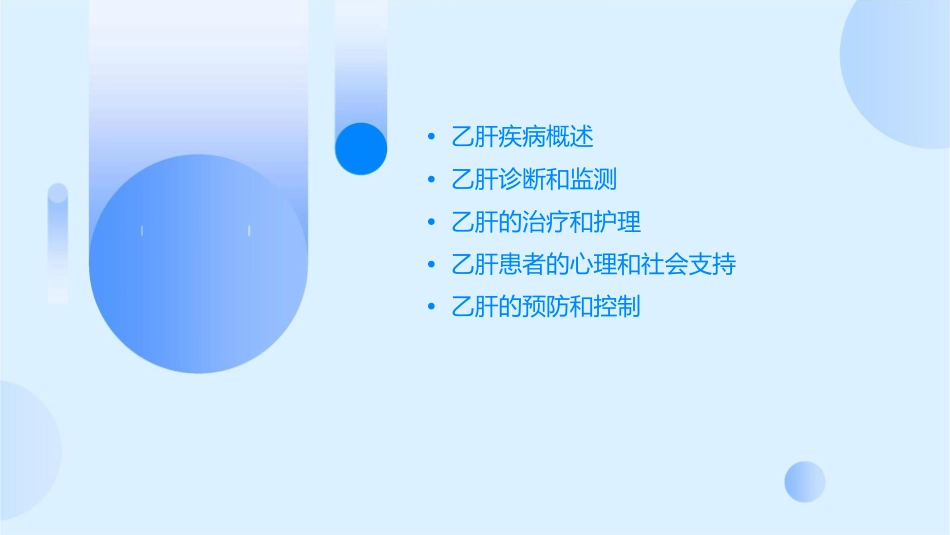 • 乙肝疾病概述
• 乙肝诊断和监测
• 乙肝的治疗和护理
• 乙肝患者的心理和社会支持
• 乙肝的预防和控制